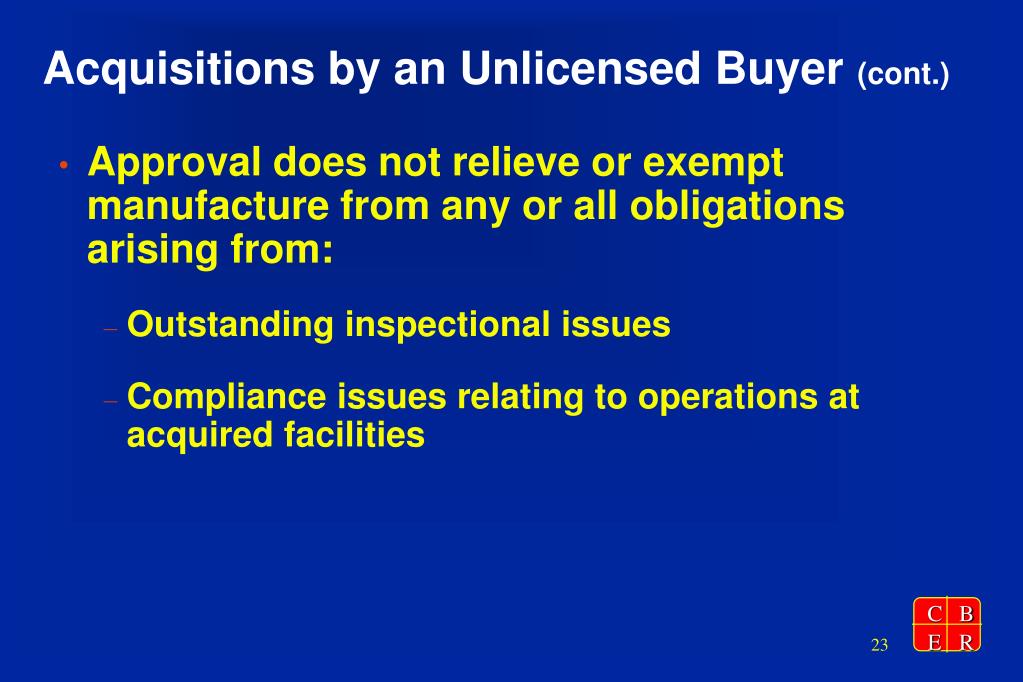 Acquisitions by an Unlicensed Buyer (cont.)

• Approval does not relieve or exempt manufacture from any or all obligations arising from:

– Outstanding inspectional issues

– Compliance issues relating to operations at acquired facilities

23

C B
E R